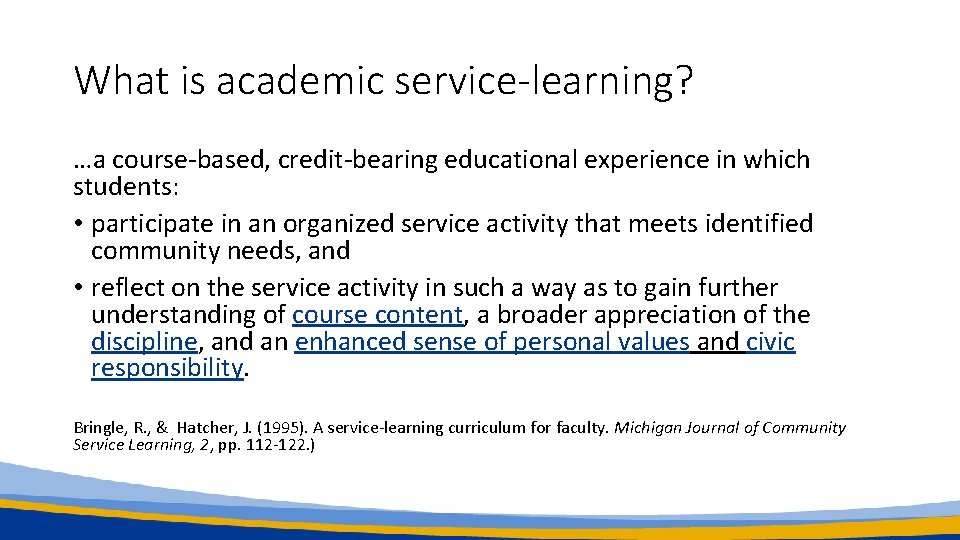 What is academic service-learning?

…a course-based, credit-bearing educational experience in which students:

• participate in an organized service activity that meets identified community needs, and
• reflect on the service activity in such a way as to gain further understanding of course content, a broader appreciation of the discipline, and an enhanced sense of personal values and civic responsibility.

Bringle, R., & Hatcher, J. (1995). A service-learning curriculum for faculty. Michigan Journal of Community Service Learning, 2, pp. 112-122.)